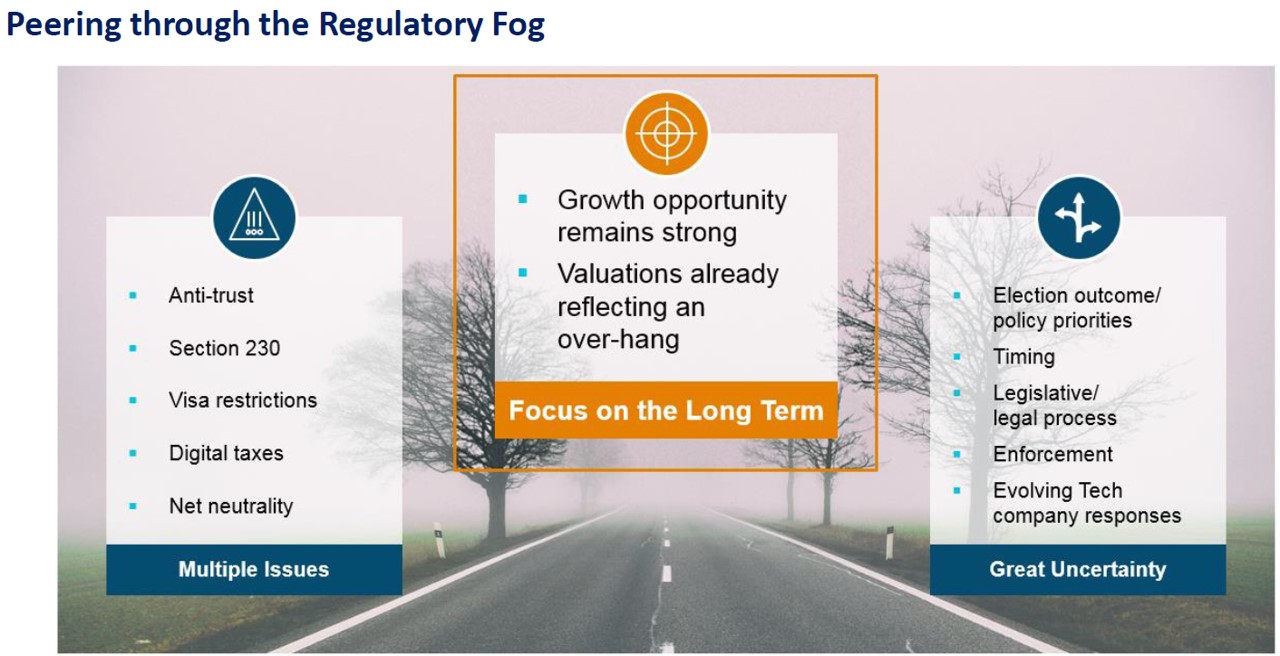 Peering through the Regulatory Fog

- Anti-trust
- Section 230
- Visa restrictions
- Digital taxes
- Net neutrality

Multiple Issues

- Growth opportunity remains strong
- Valuations already reflecting an over-hang

Focus on the Long Term

- Election outcome/ policy priorities
- Timing
- Legislative/ legal process
- Enforcement
- Evolving Tech company responses

Great Uncertainty